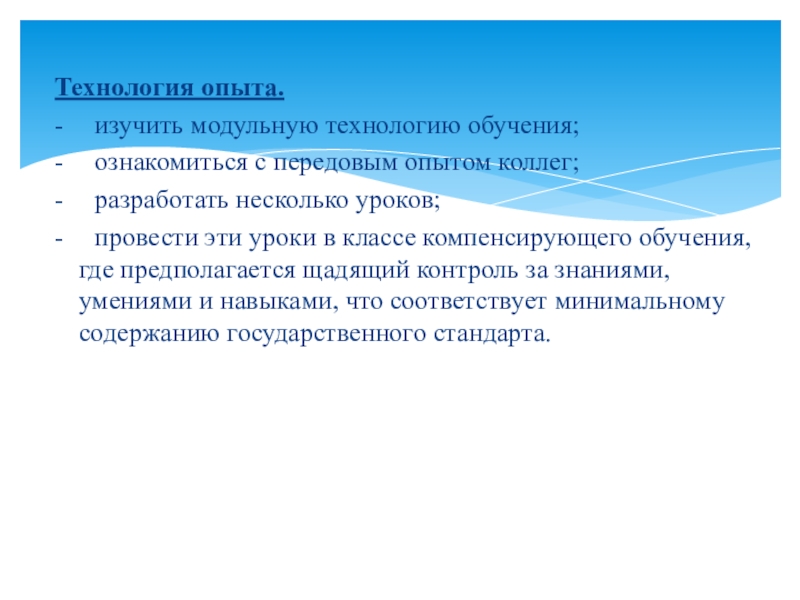 Технология опыта.

- изучить модульную технологию обучения;
- ознакомиться с передовым опытом коллег;
- разработать несколько уроков;
- провести эти уроки в классе компенсирующего обучения, где предполагается щадящий контроль за знаниями, умениями и навыками, что соответствует минимальному содержанию государственного стандарта.